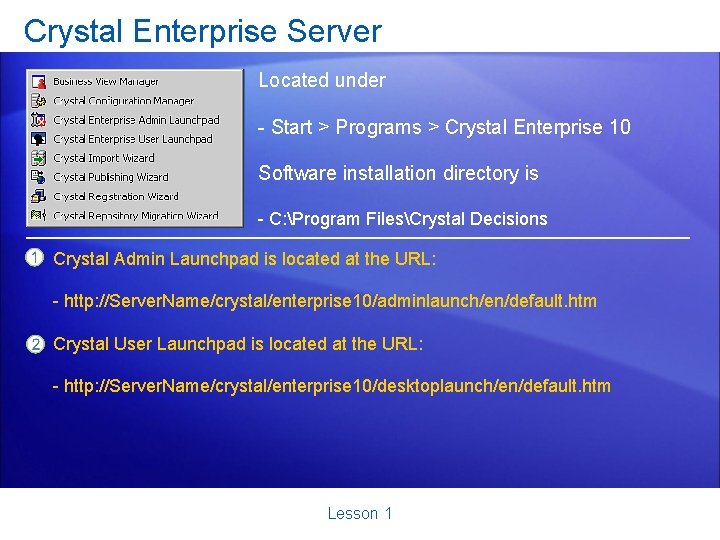 Crystal Enterprise Server

Business View Manager
Crystal Configuration Manager
Crystal Enterprise Admin Launchpad
Crystal Enterprise User Launchpad
Crystal Import Wizard
Crystal Publishing Wizard
Crystal Registration Wizard
Crystal Repository Migration Wizard

Located under

- Start > Programs > Crystal Enterprise 10

Software installation directory is

- C:\Program Files\Crystal Decisions

1 Crystal Admin Launchpad is located at the URL:

- http://ServerName/crystal/enterprise10/adminlaunch/en/default.htm

2 Crystal User Launchpad is located at the URL:

- http://ServerName/crystal/enterprise10/desktoplaunch/en/default.htm

Lesson 1